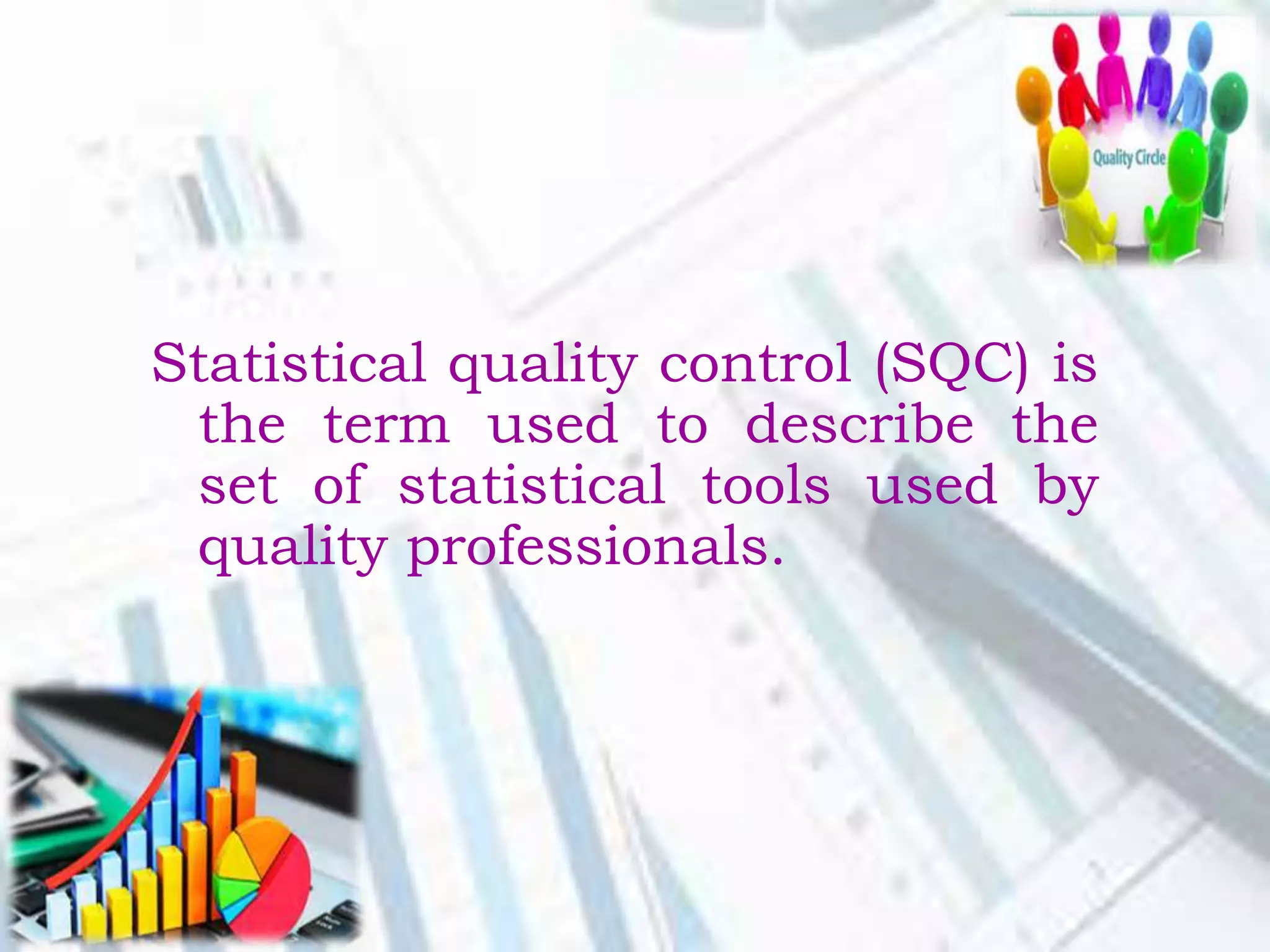 Quality Circle

Statistical quality control (SQC) is the term used to describe the set of statistical tools used by quality professionals.